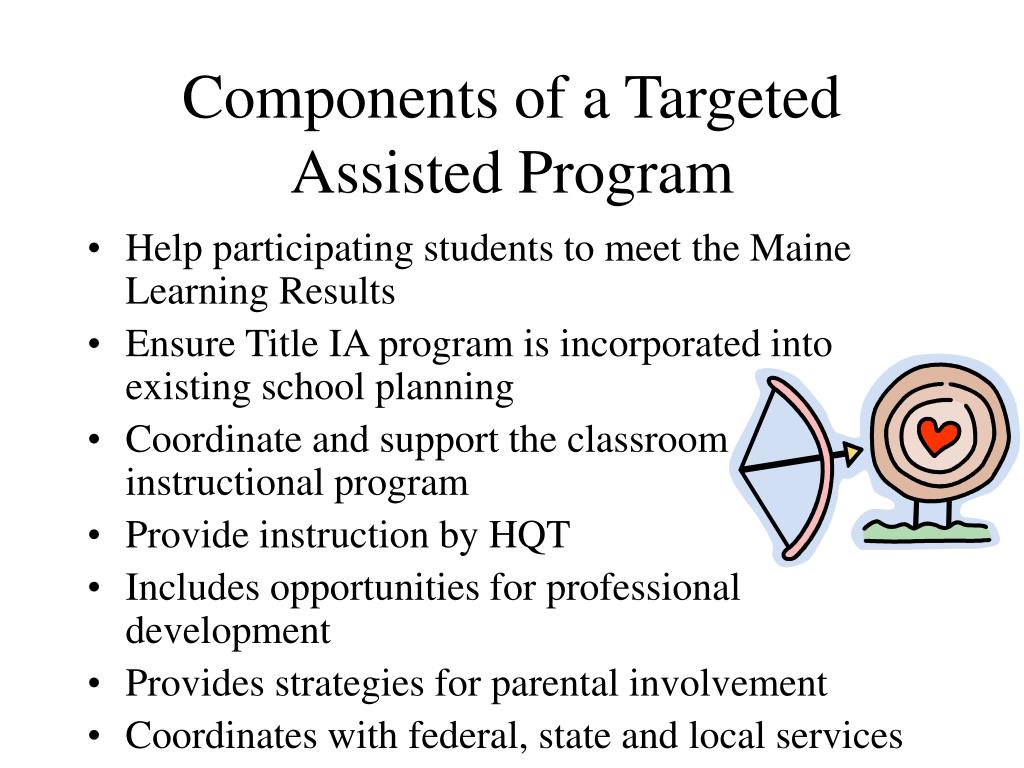 Components of a Targeted Assisted Program

• Help participating students to meet the Maine Learning Results
• Ensure Title IA program is incorporated into existing school planning
• Coordinate and support the classroom instructional program
• Provide instruction by HQT
• Includes opportunities for professional development
• Provides strategies for parental involvement
• Coordinates with federal, state and local services